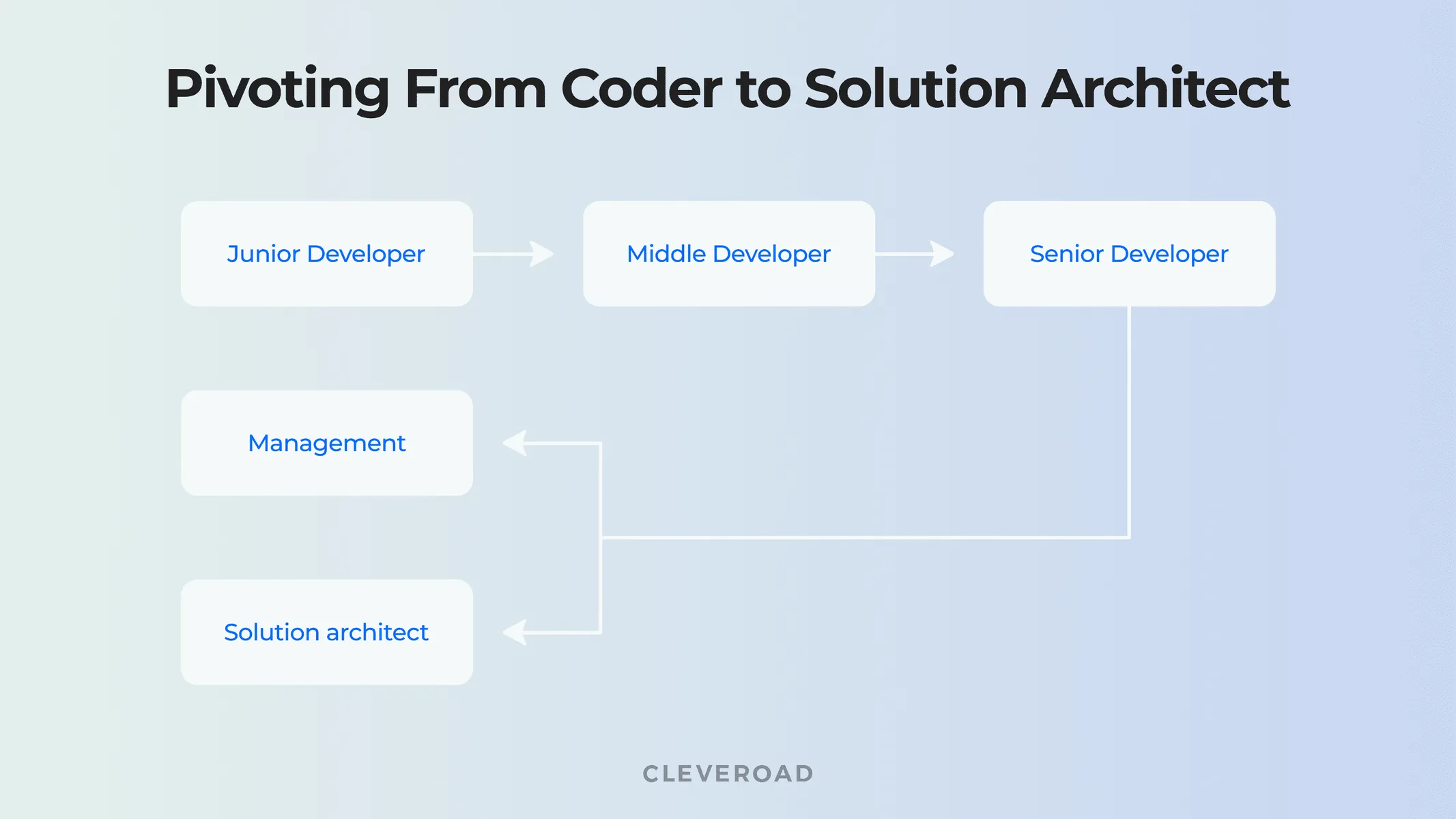 Pivoting From Coder to Solution Architect

Junior Developer

Middle Developer

Senior Developer

Management

Solution architect

CLEVEROAD